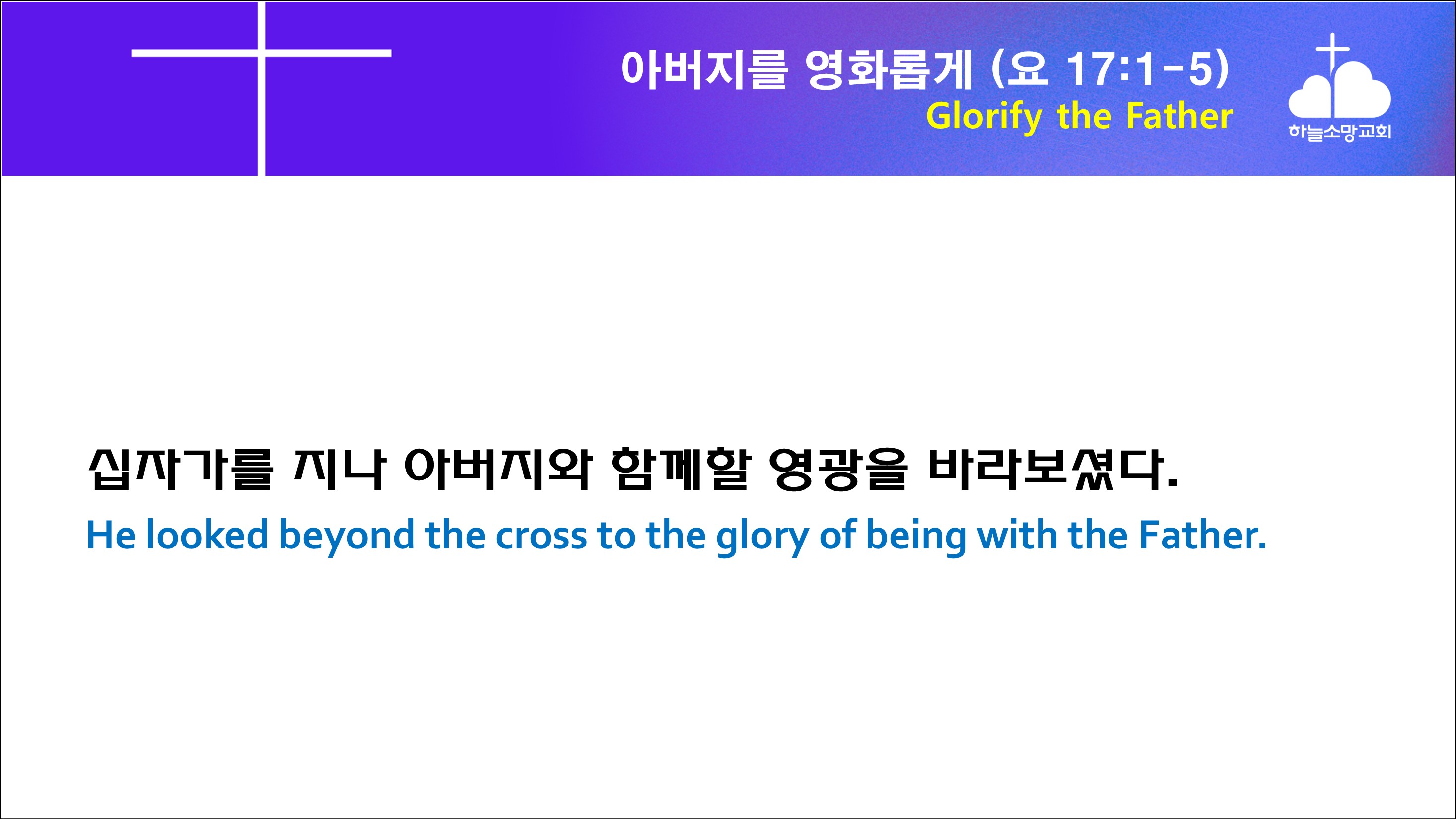 아버지를 영화롭게 (요 17:1-5)
Glorify the Father

하늘소망교회

십자가를 지나 아버지와 함께할 영광을 바라보셨다.
He looked beyond the cross to the glory of being with the Father.